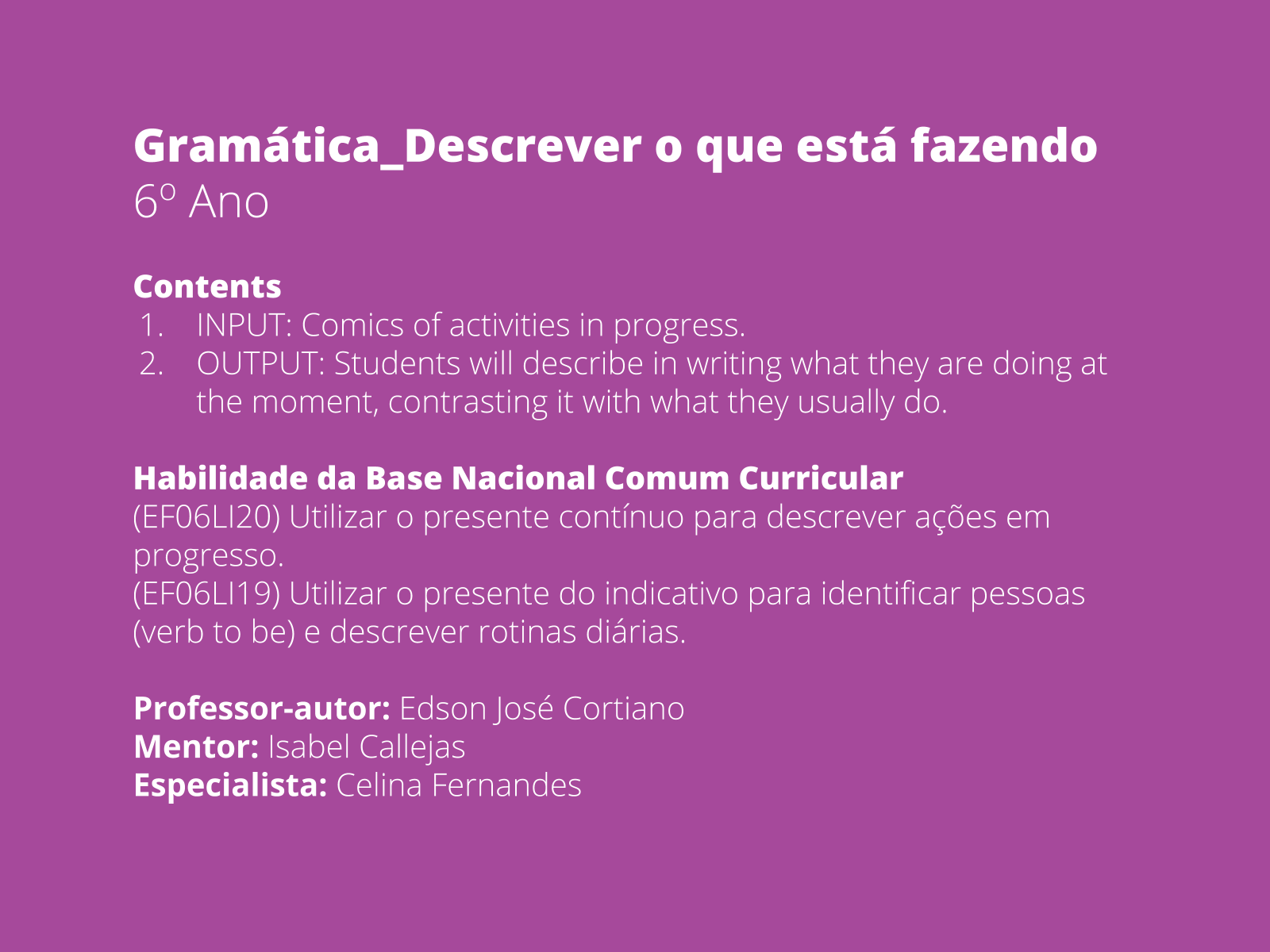 Gramática_Descrever o que está fazendo
6º Ano

Contents
1. INPUT: Comics of activities in progress.
2. OUTPUT: Students will describe in writing what they are doing at the moment, contrasting it with what they usually do.

Habilidade da Base Nacional Comum Curricular
(EF06LI20) Utilizar o presente contínuo para descrever ações em progresso.
(EF06LI19) Utilizar o presente do indicativo para identificar pessoas (verb to be) e descrever rotinas diárias.

Professor-autor: Edson José Cortiano
Mentor: Isabel Callejas
Especialista: Celina Fernandes